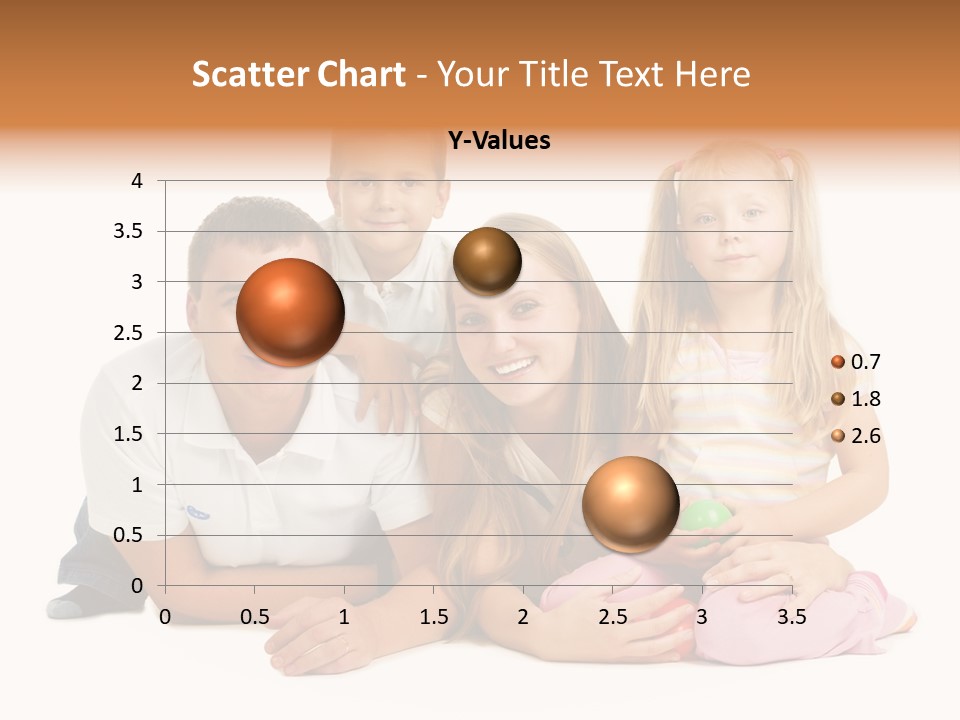 Scatter Chart - Your Title Text Here

Y-Values

4
3.5
3
2.5
2
1.5
1
0.5
0

0 0.5 1 1.5 2 2.5 3 3.5

0.7
1.8
2.6